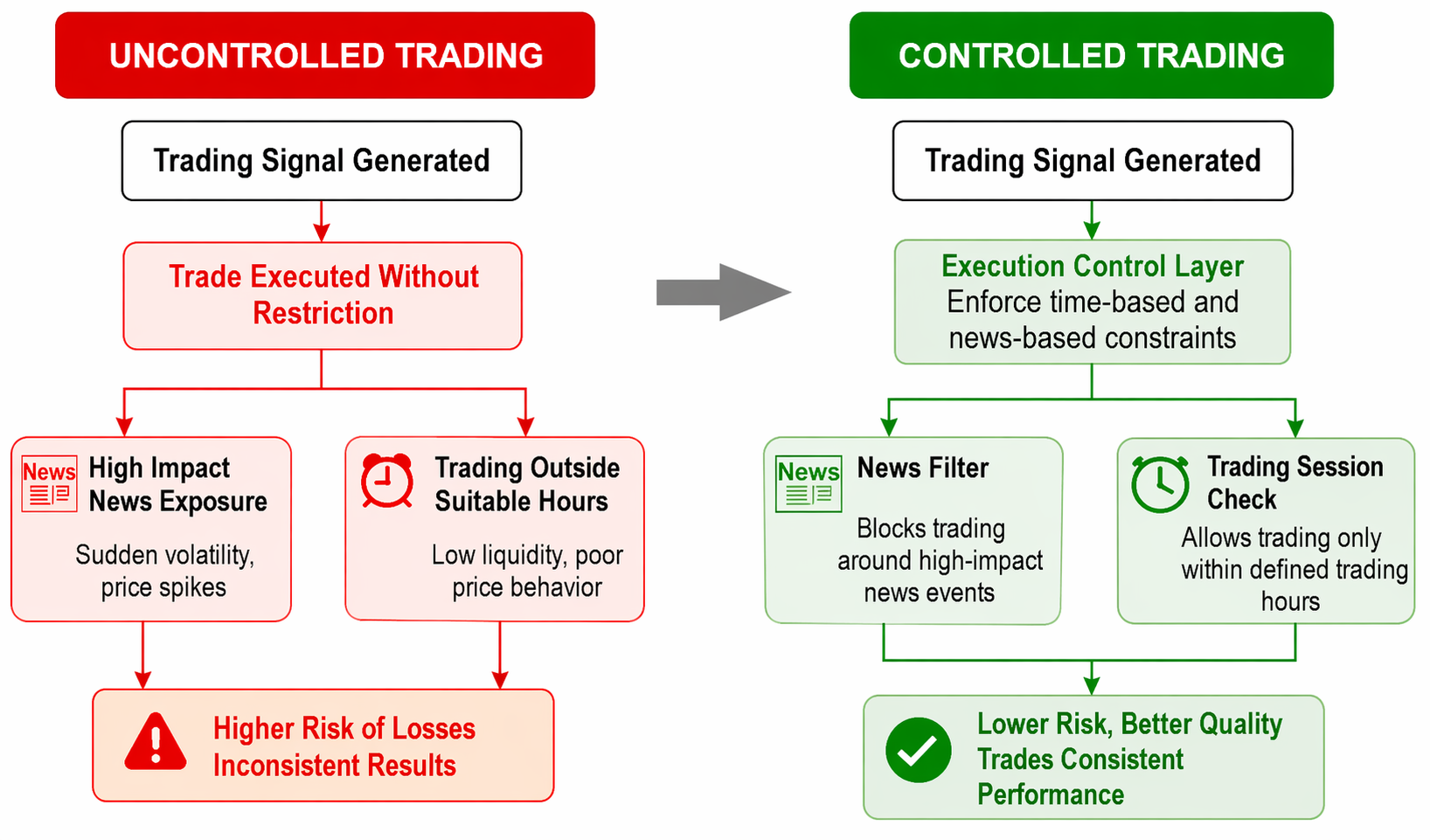 UNCONTROLLED TRADING

Trading Signal Generated

Trade Executed Without Restriction

News

High Impact News Exposure

Sudden volatility, price spikes

Trading Outside Suitable Hours

Low liquidity, poor price behavior

Higher Risk of Losses
Inconsistent Results

CONTROLLED TRADING

Trading Signal Generated

Execution Control Layer
Enforce time-based and news-based constraints

News

News Filter

Blocks trading around high-impact news events

Trading Session Check

Allows trading only within defined trading hours

Lower Risk, Better Quality Trades Consistent Performance